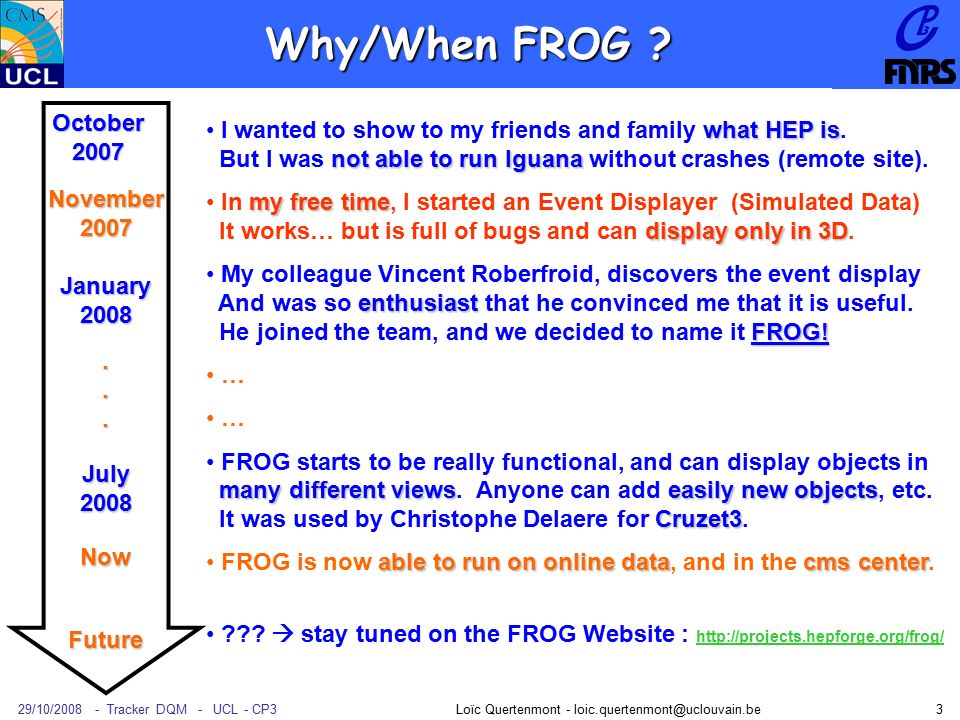 CMS

UCL

Why/When FROG ?

FNRS

October 2007

November 2007

January 2008

.
.
.

July 2008

Now

Future

• I wanted to show to my friends and family what HEP is. But I was not able to run Iguana without crashes (remote site).

• In my free time, I started an Event Displayer (Simulated Data) It works… but is full of bugs and can display only in 3D.

• My colleague Vincent Roberfroid, discovers the event display And was so enthusiast that he convinced me that it is useful. He joined the team, and we decided to name it FROG!

• …

• …

• FROG starts to be really functional, and can display objects in many different views. Anyone can add easily new objects, etc. It was used by Christophe Delaere for Cruzet3.

• FROG is now able to run on online data, and in the cms center.

• ??? → stay tuned on the FROG Website : http://projects.hepforge.org/frog/

29/10/2008 - Tracker DQM - UCL - CP3

Loïc Quertenmont - loic.quertenmont@uclouvain.be

3